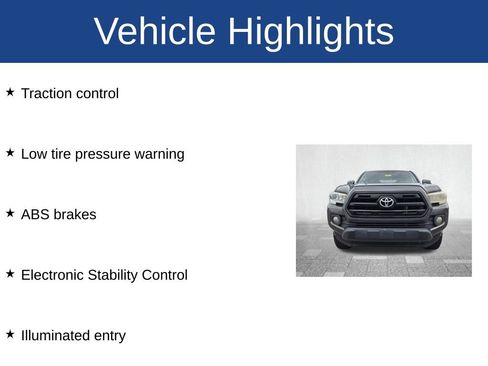 Vehicle Highlights

★ Traction control

★ Low tire pressure warning

★ ABS brakes

★ Electronic Stability Control

★ Illuminated entry